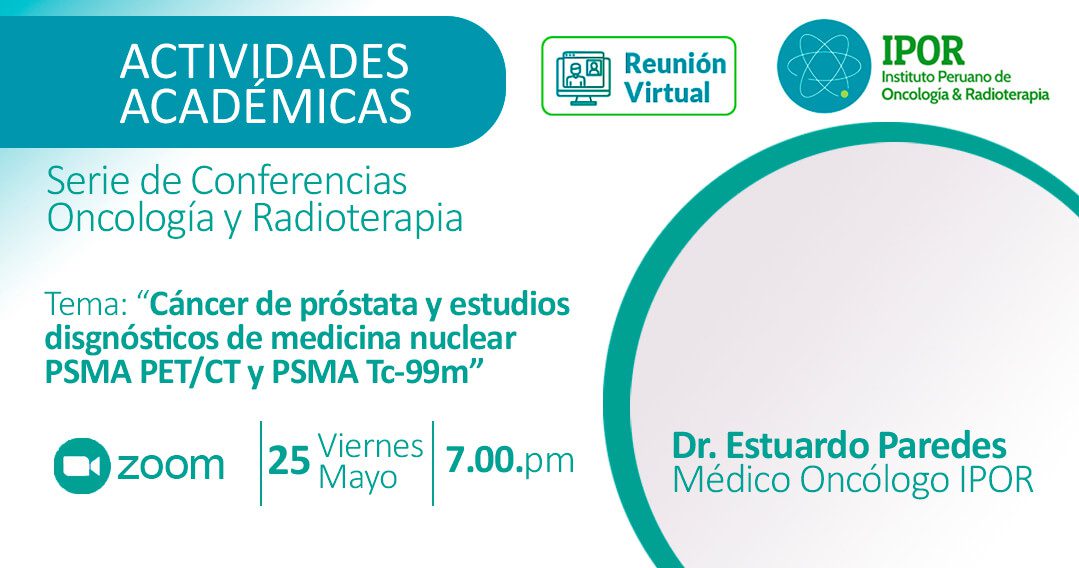 ACTIVIDADES ACADÉMICAS

Reunión Virtual

IPOR
Instituto Peruano de Oncología & Radioterapia

Serie de Conferencias Oncología y Radioterapia

Tema: "Cáncer de próstata y estudios disgnósticos de medicina nuclear PSMA PET/CT y PSMA Tc-99m"

zoom

25 Viernes Mayo

7.00.pm

Dr. Estuardo Paredes
Médico Oncólogo IPOR